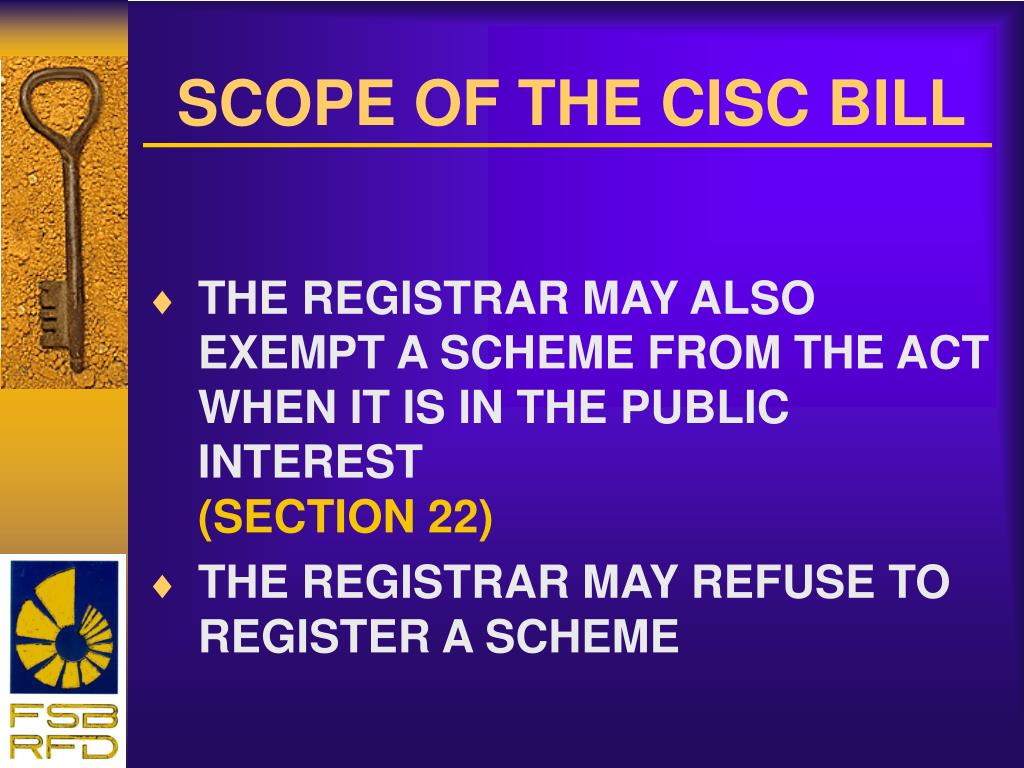 SCOPE OF THE CISC BILL

♦ THE REGISTRAR MAY ALSO EXEMPT A SCHEME FROM THE ACT WHEN IT IS IN THE PUBLIC INTEREST
(SECTION 22)

♦ THE REGISTRAR MAY REFUSE TO REGISTER A SCHEME

FSB
RFD